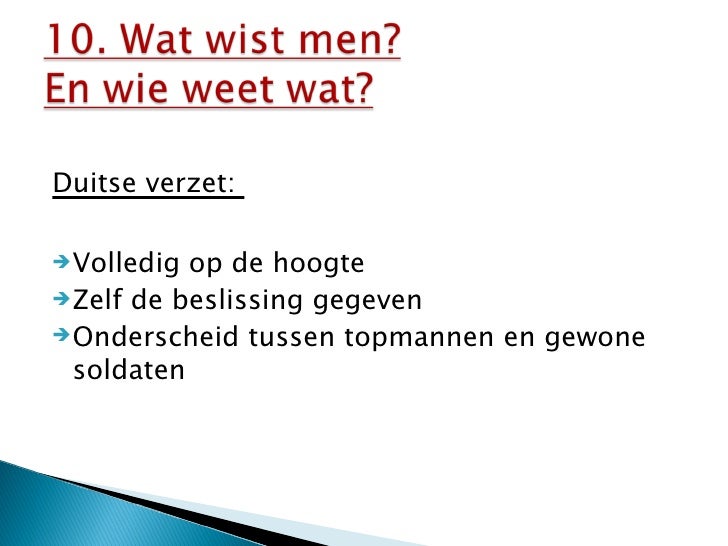 10. Wat wist men?
En wie weet wat?

Duitse verzet:

Volledig op de hoogte
Zelf de beslissing gegeven
Onderscheid tussen topmannen en gewone soldaten